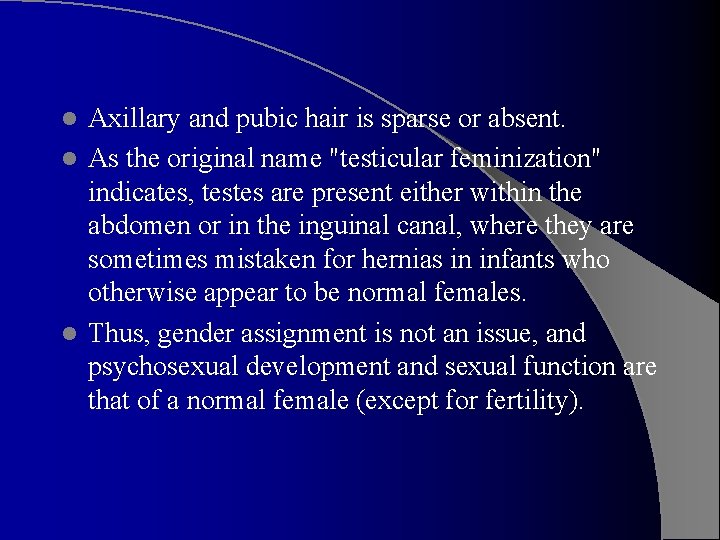 - Axillary and pubic hair is sparse or absent.
- As the original name "testicular feminization" indicates, testes are present either within the abdomen or in the inguinal canal, where they are sometimes mistaken for hernias in infants who otherwise appear to be normal females.
- Thus, gender assignment is not an issue, and psychosexual development and sexual function are that of a normal female (except for fertility).